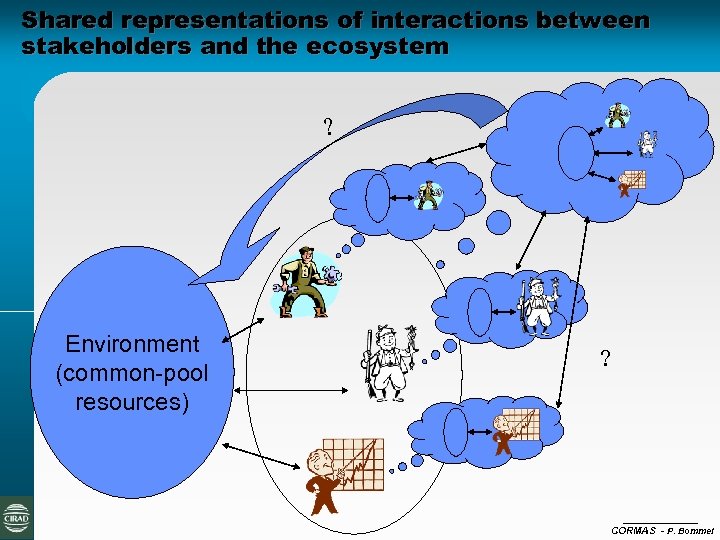 Shared representations of interactions between stakeholders and the ecosystem

?

Environment (common-pool resources)

?

CIRAD

CORMAS - P. Bommel